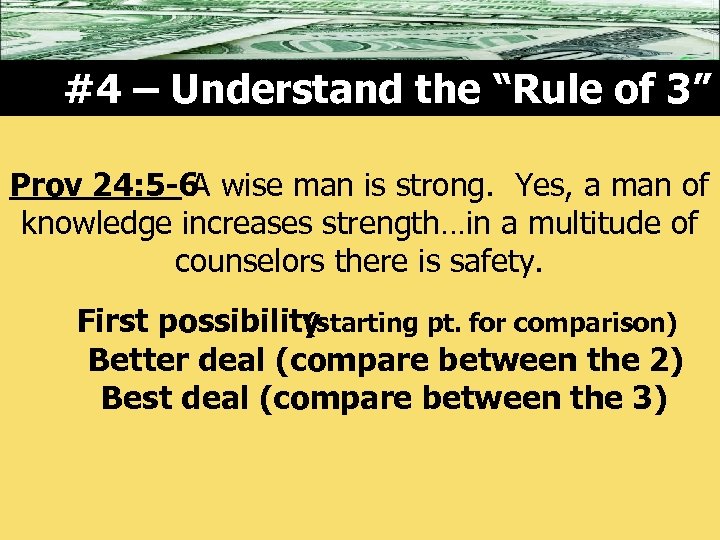 #4 – Understand the “Rule of 3”

Prov 24:5-6 A wise man is strong. Yes, a man of knowledge increases strength…in a multitude of counselors there is safety.

First possibility (starting pt. for comparison)
Better deal (compare between the 2)
Best deal (compare between the 3)